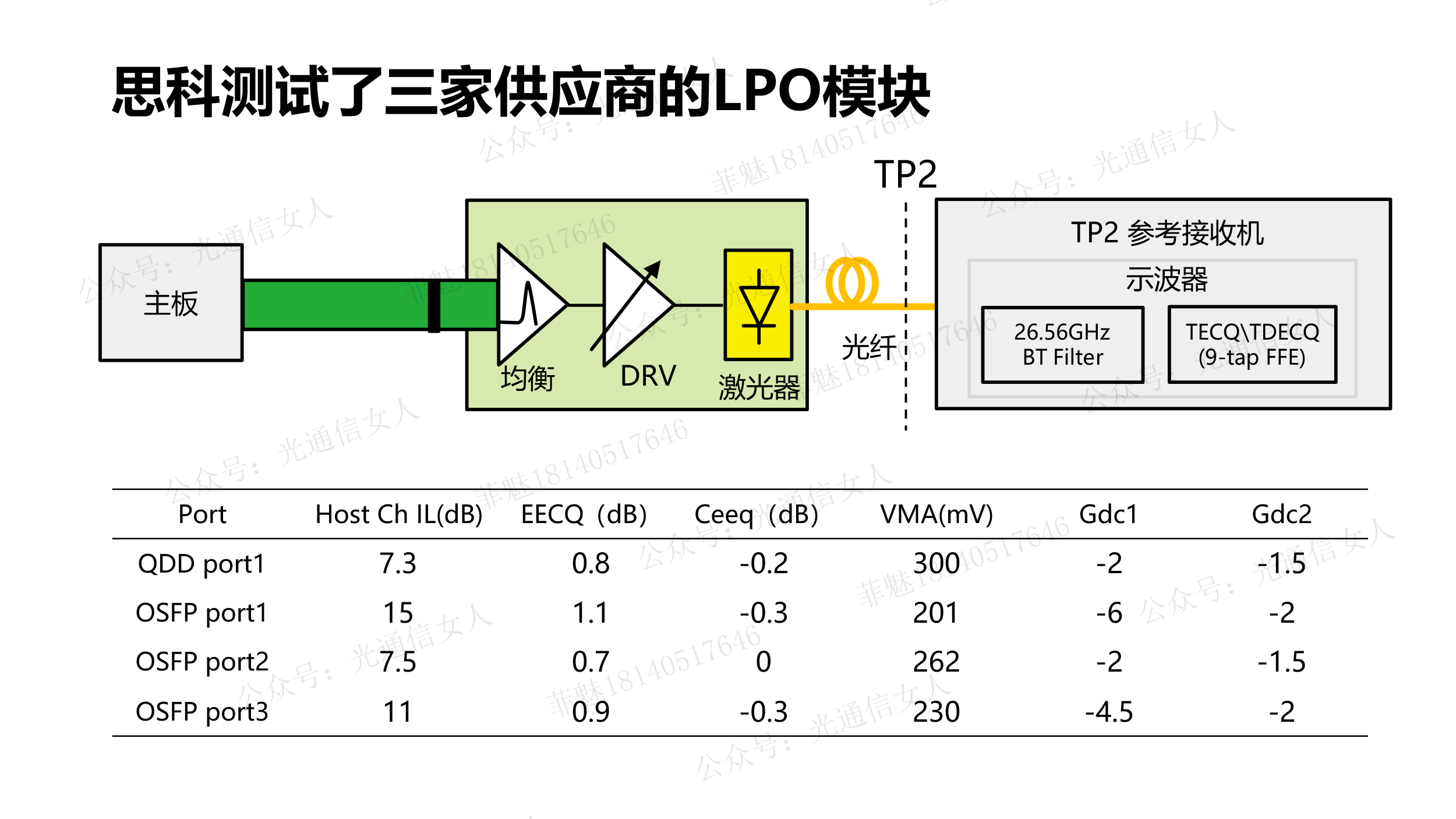 思科测试了三家供应商的LPO模块

TP2

主板

均衡

DRV

激光器

光纤

TP2 参考接收机

示波器

26.56GHz BT Filter

TECQ\TDECQ (9-tap FFE)

| Port | Host Ch IL(dB) | EECQ (dB) | Ceeq (dB) | VMA(mV) | Gdc1 | Gdc2 |
|---|---|---|---|---|---|---|
| QDD port1 | 7.3 | 0.8 | -0.2 | 300 | -2 | -1.5 |
| OSFP port1 | 15 | 1.1 | -0.3 | 201 | -6 | -2 |
| OSFP port2 | 7.5 | 0.7 | 0 | 262 | -2 | -1.5 |
| OSFP port3 | 11 | 0.9 | -0.3 | 230 | -4.5 | -2 |

公众号：光通信女人
菲魅18140517646